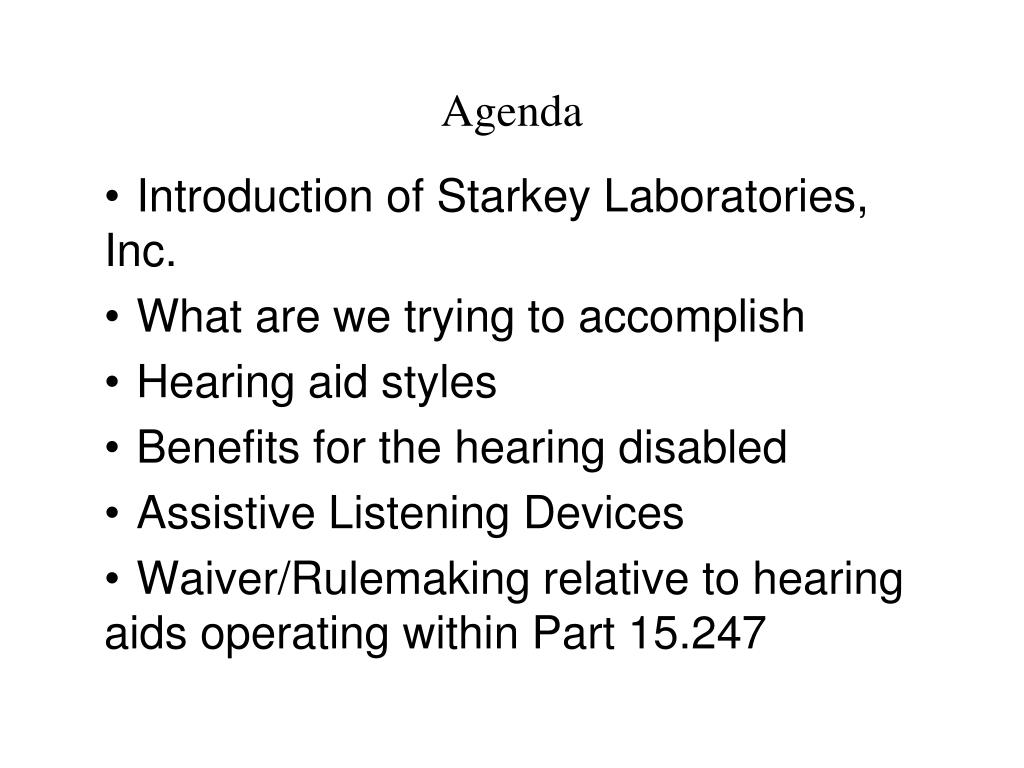 Agenda

• Introduction of Starkey Laboratories, Inc.

• What are we trying to accomplish

• Hearing aid styles

• Benefits for the hearing disabled

• Assistive Listening Devices

• Waiver/Rulemaking relative to hearing aids operating within Part 15.247